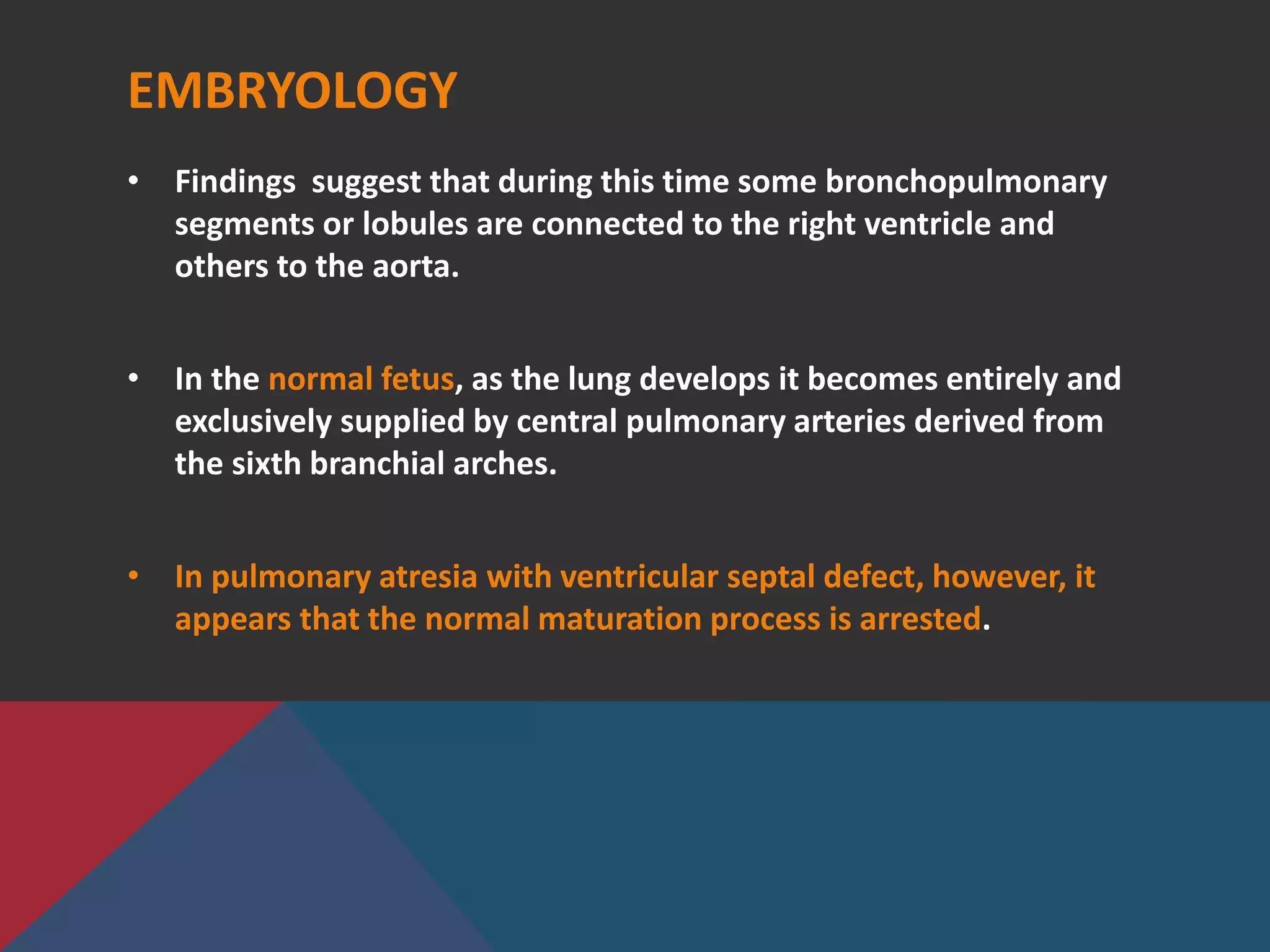 EMBRYOLOGY

• Findings suggest that during this time some bronchopulmonary segments or lobules are connected to the right ventricle and others to the aorta.

• In the normal fetus, as the lung develops it becomes entirely and exclusively supplied by central pulmonary arteries derived from the sixth branchial arches.

• In pulmonary atresia with ventricular septal defect, however, it appears that the normal maturation process is arrested.